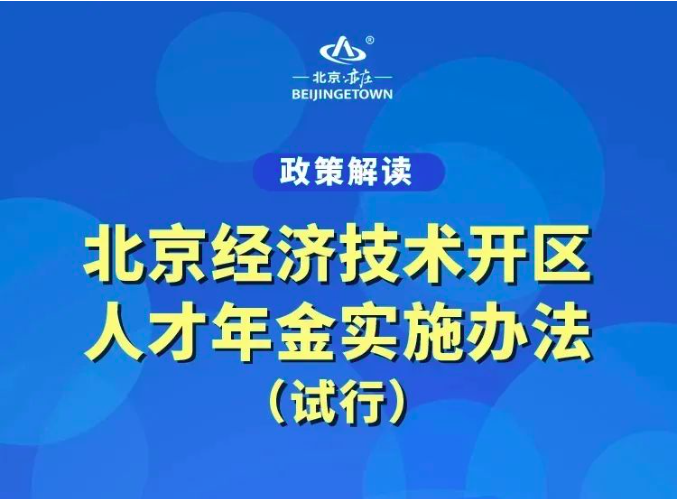 ®
—北京·亦庄—
BEIJINGETOWN

政策解读

北京经济技术开区
人才年金实施办法
（试行）